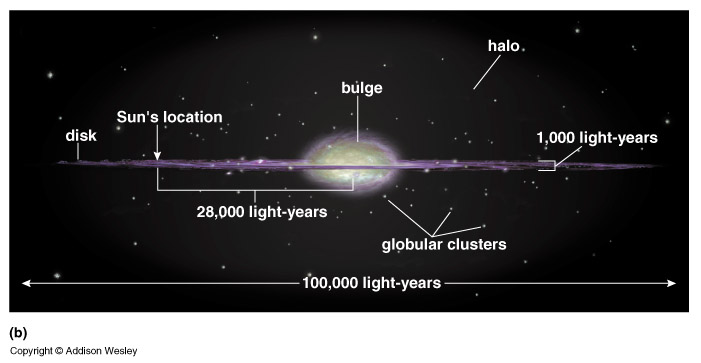 halo

bulge

Sun's location

disk

1,000 light-years

28,000 light-years

globular clusters

100,000 light-years

(b)

Copyright © Addison Wesley